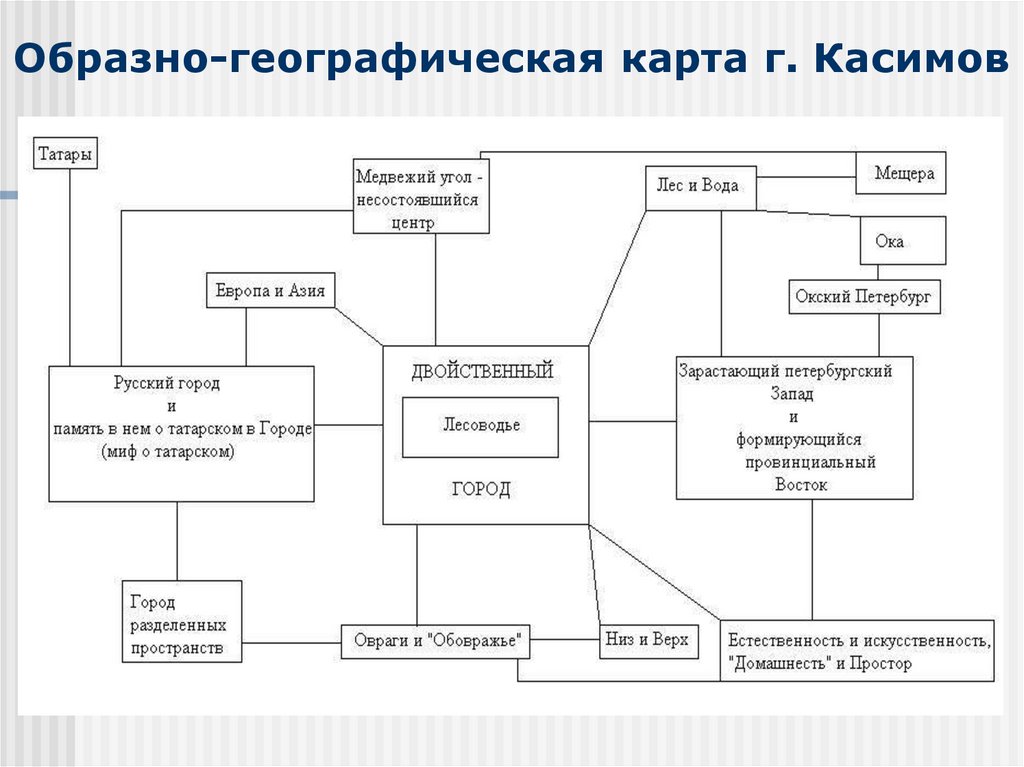 Образно-географическая карта г. Касимов

Татары

Медвежий угол - несостоявшийся центр

Лес и Вода

Мещера

Ока

Окский Петербург

Европа и Азия

Русский город и память в нем о татарском в Городе (миф о татарском)

ДВОЙСТВЕННЫЙ

Лесоводье

ГОРОД

Зарастающий петербургский Запад и формирующийся провинциальный Восток

Город разделенных пространств

Овраги и "Обовражье"

Низ и Верх

Естественность и искусственность, "Домашность" и Простор